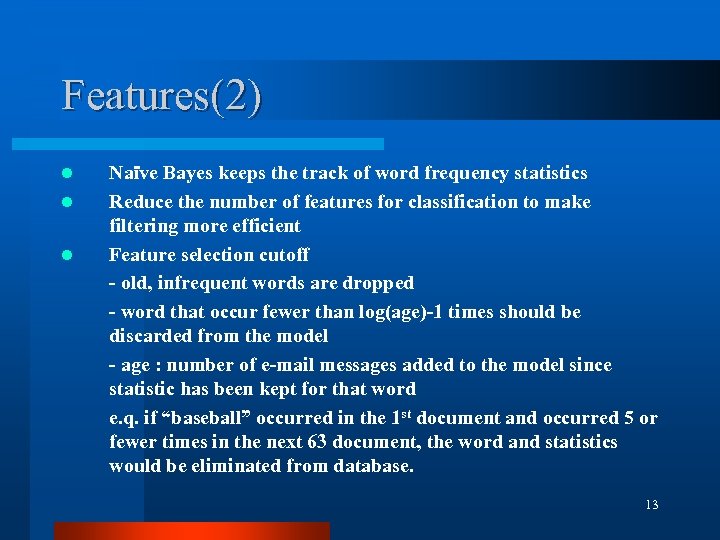 Features(2)

- Naïve Bayes keeps the track of word frequency statistics
- Reduce the number of features for classification to make filtering more efficient
- Feature selection cutoff

- old, infrequent words are dropped

- word that occur fewer than log(age)-1 times should be discarded from the model

- age : number of e-mail messages added to the model since statistic has been kept for that word

e.q. if “baseball” occurred in the 1$^{st}$ document and occurred 5 or fewer times in the next 63 document, the word and statistics would be eliminated from database.

13